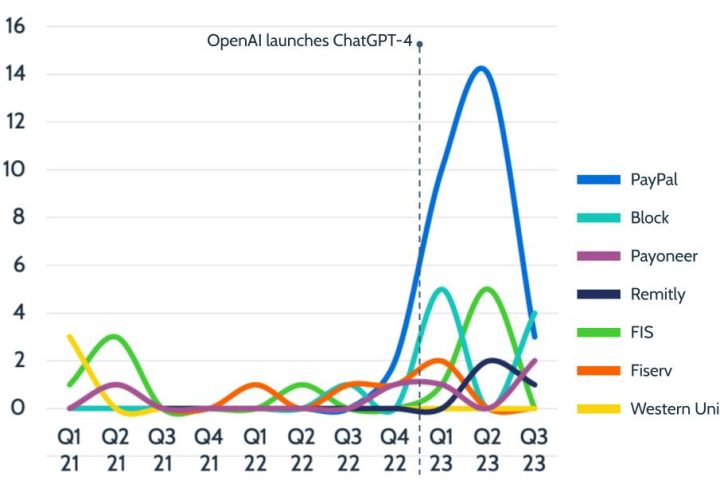 16
14
12
10
8
6
4
2
0

OpenAI launches ChatGPT-4

Q1 21
Q2 21
Q3 21
Q4 21
Q1 22
Q2 22
Q3 22
Q4 22
Q1 23
Q2 23
Q3 23

PayPal
Block
Payoneer
Remitly
FIS
Fiserv
Western Uni